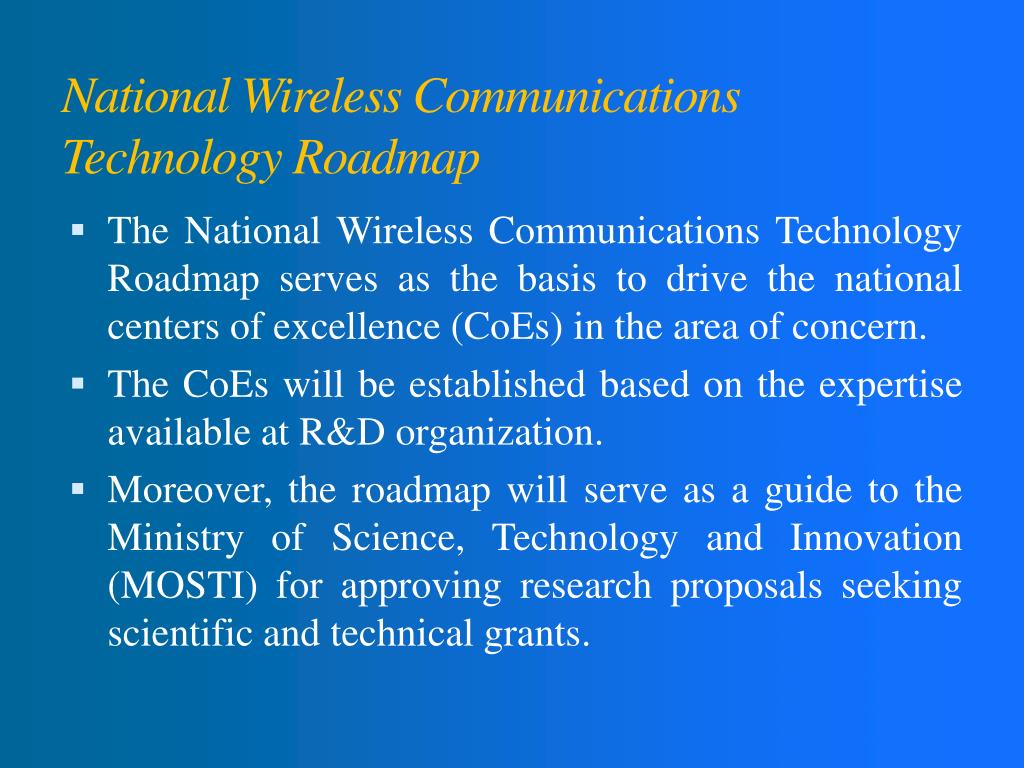 National Wireless Communications Technology Roadmap

▪ The National Wireless Communications Technology Roadmap serves as the basis to drive the national centers of excellence (CoEs) in the area of concern.

▪ The CoEs will be established based on the expertise available at R&D organization.

▪ Moreover, the roadmap will serve as a guide to the Ministry of Science, Technology and Innovation (MOSTI) for approving research proposals seeking scientific and technical grants.